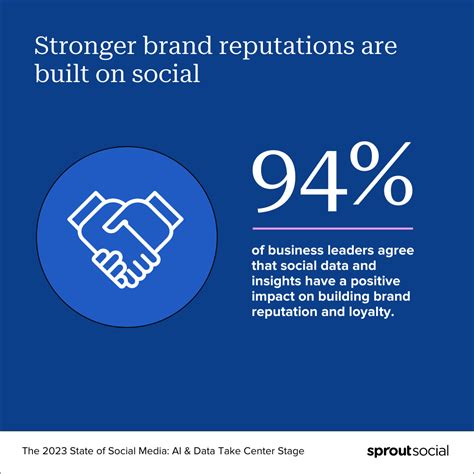 Stronger brand reputations are built on social

94%

of business leaders agree that social data and insights have a positive impact on building brand reputation and loyalty.

The 2023 State of Social Media: AI & Data Take Center Stage

sproutsocial